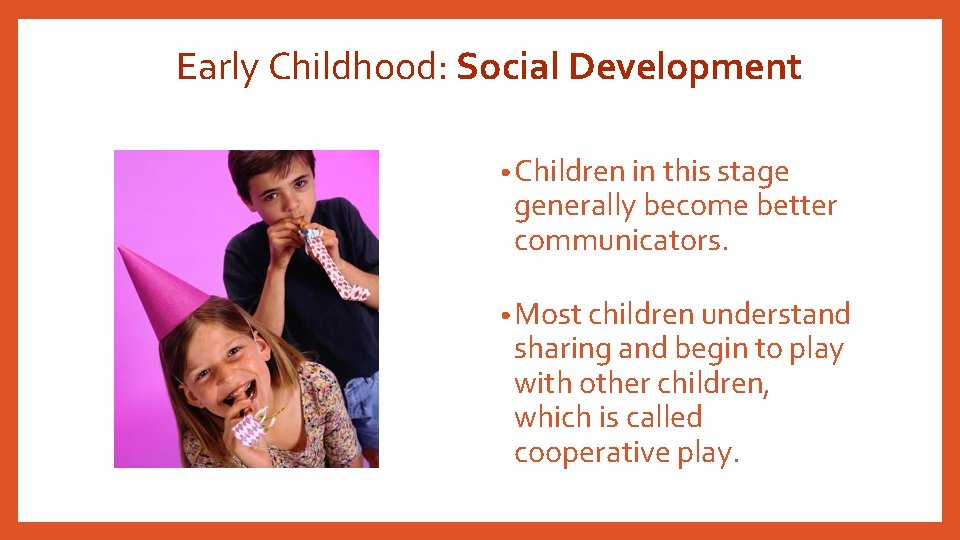 Early Childhood: Social Development

• Children in this stage generally become better communicators.

• Most children understand sharing and begin to play with other children, which is called cooperative play.